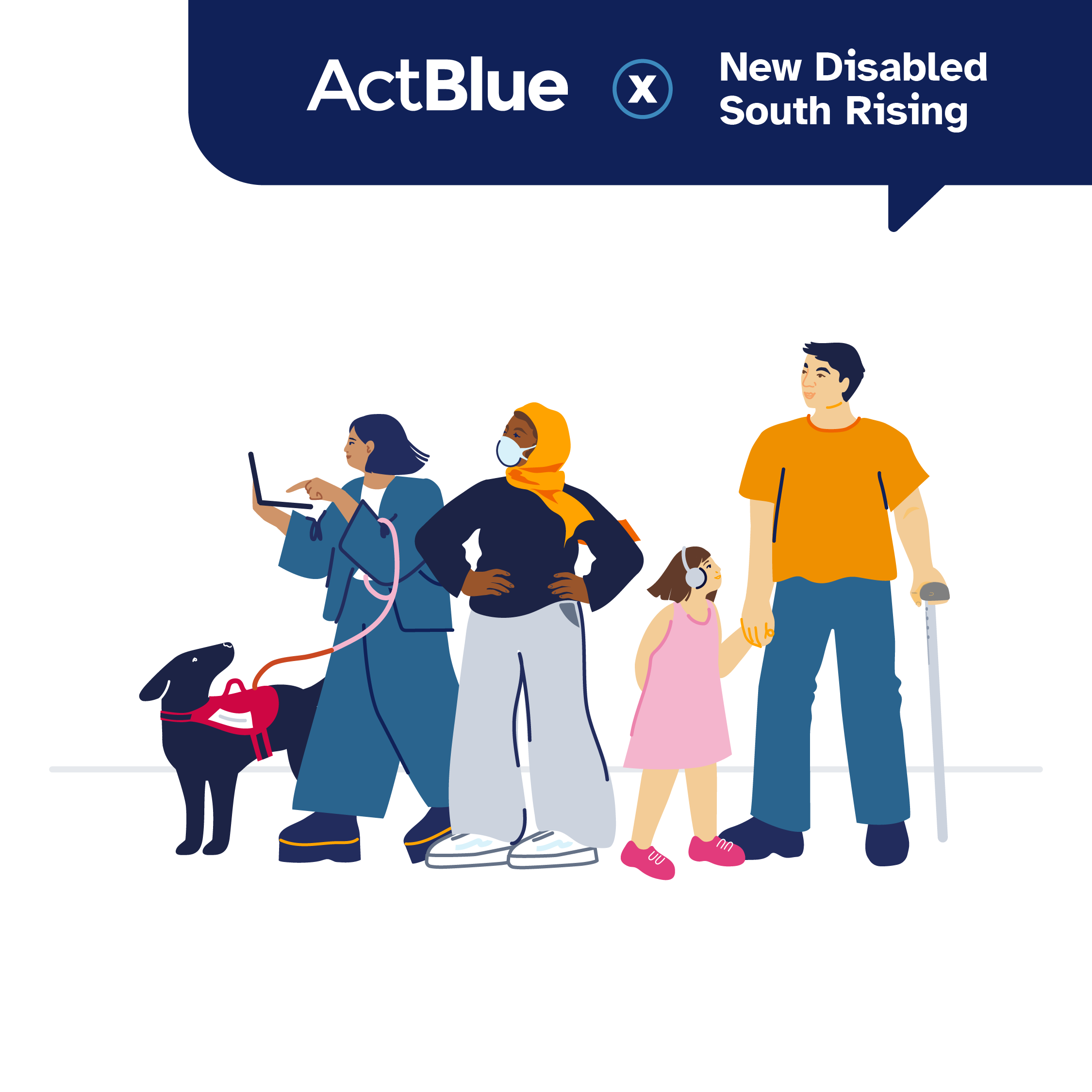 ActBlue x New Disabled South Rising